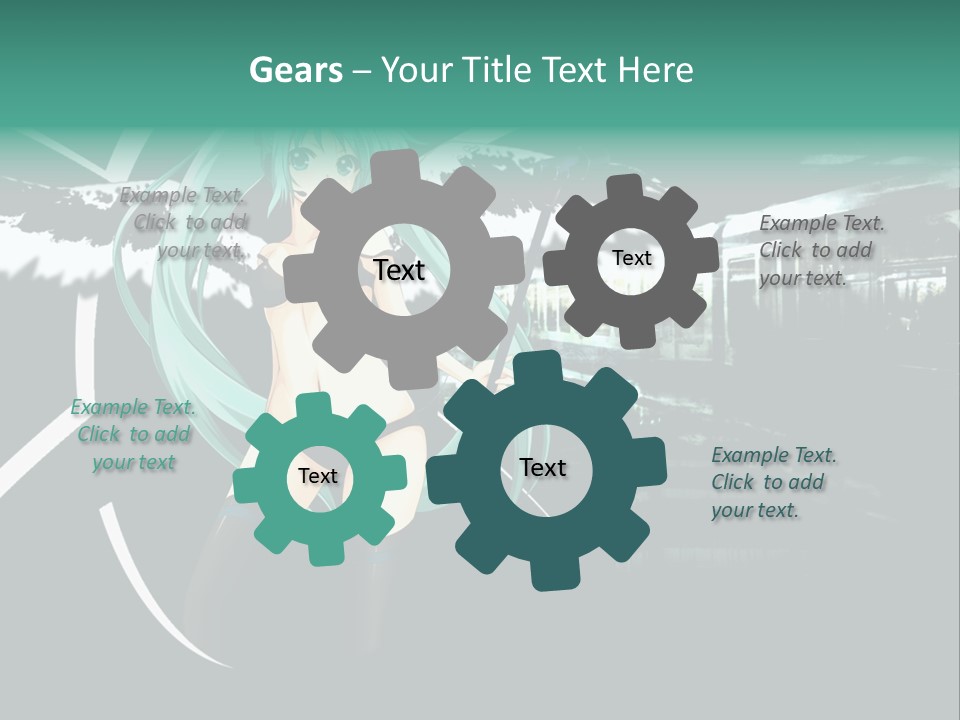 Gears – Your Title Text Here

Example Text. Click to add your text.

Text

Text

Example Text. Click to add your text.

Example Text. Click to add your text

Text

Text

Example Text. Click to add your text.